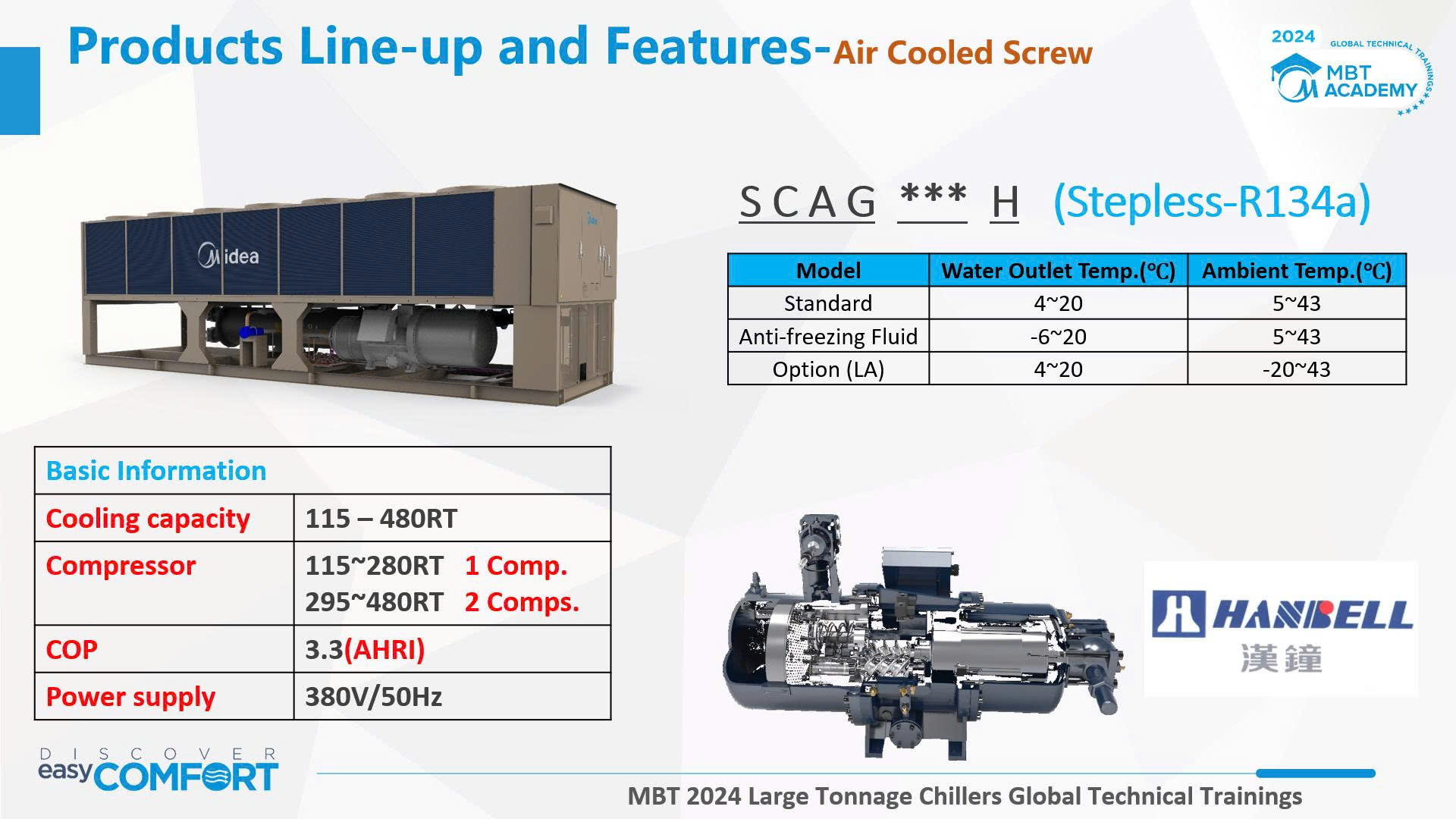 Products Line-up and Features-Air Cooled Screw

2024 GLOBAL TECHNICAL TRAININGS MBT ACADEMY

Midea

SCAG *** H (Stepless-R134a)

| Model | Water Outlet Temp.(℃) | Ambient Temp.(℃) |
|---|---|---|
| Standard | 4~20 | 5~43 |
| Anti-freezing Fluid | -6~20 | 5~43 |
| Option (LA) | 4~20 | -20~43 |

| Basic Information | |
|---|---|
| Cooling capacity | 115 – 480RT |
| Compressor | 115~280RT 1 Comp. 295~480RT 2 Comps. |
| COP | 3.3(AHRI) |
| Power supply | 380V/50Hz |

HANBELL 漢鐘

DISCOVER easy COMFORT

MBT 2024 Large Tonnage Chillers Global Technical Trainings